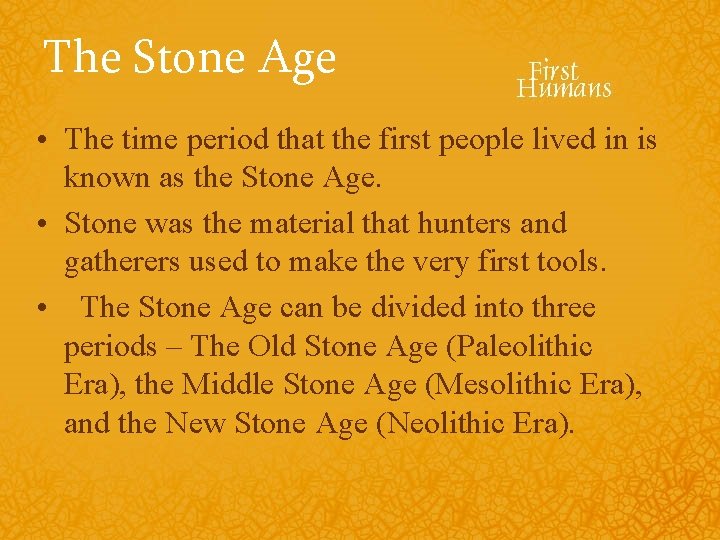 The Stone Age

First Humans

• The time period that the first people lived in is known as the Stone Age.
• Stone was the material that hunters and gatherers used to make the very first tools.
• The Stone Age can be divided into three periods – The Old Stone Age (Paleolithic Era), the Middle Stone Age (Mesolithic Era), and the New Stone Age (Neolithic Era).